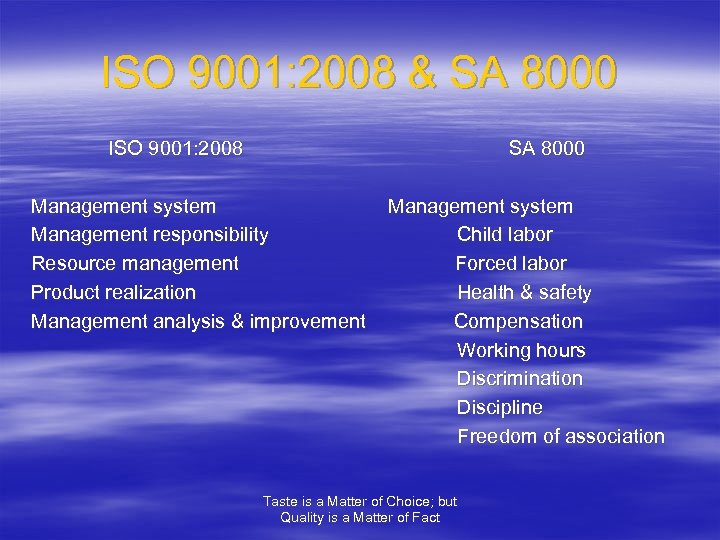 ISO 9001:2008 & SA 8000

ISO 9001:2008

Management system
Management responsibility
Resource management
Product realization
Management analysis & improvement

SA 8000

Management system
Child labor
Forced labor
Health & safety
Compensation
Working hours
Discrimination
Discipline
Freedom of association

Taste is a Matter of Choice; but Quality is a Matter of Fact